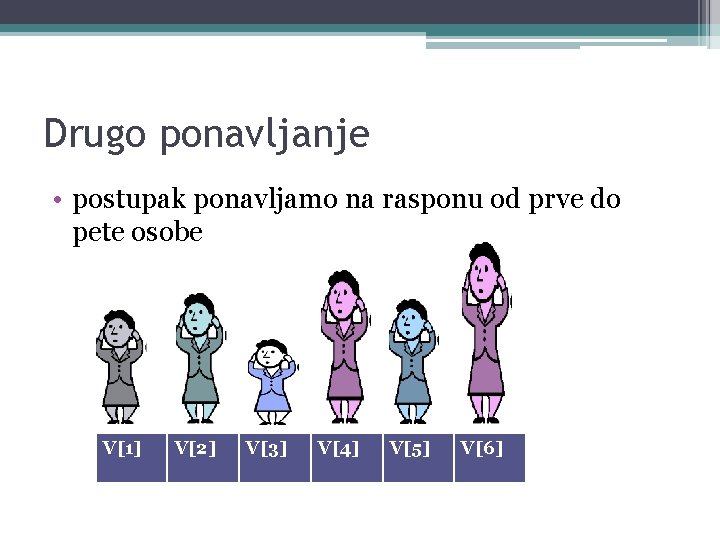 Drugo ponavljanje

• postupak ponavljamo na rasponu od prve do pete osobe

| V[1] | V[2] | V[3] | V[4] | V[5] | V[6] |
|---|---|---|---|---|---|